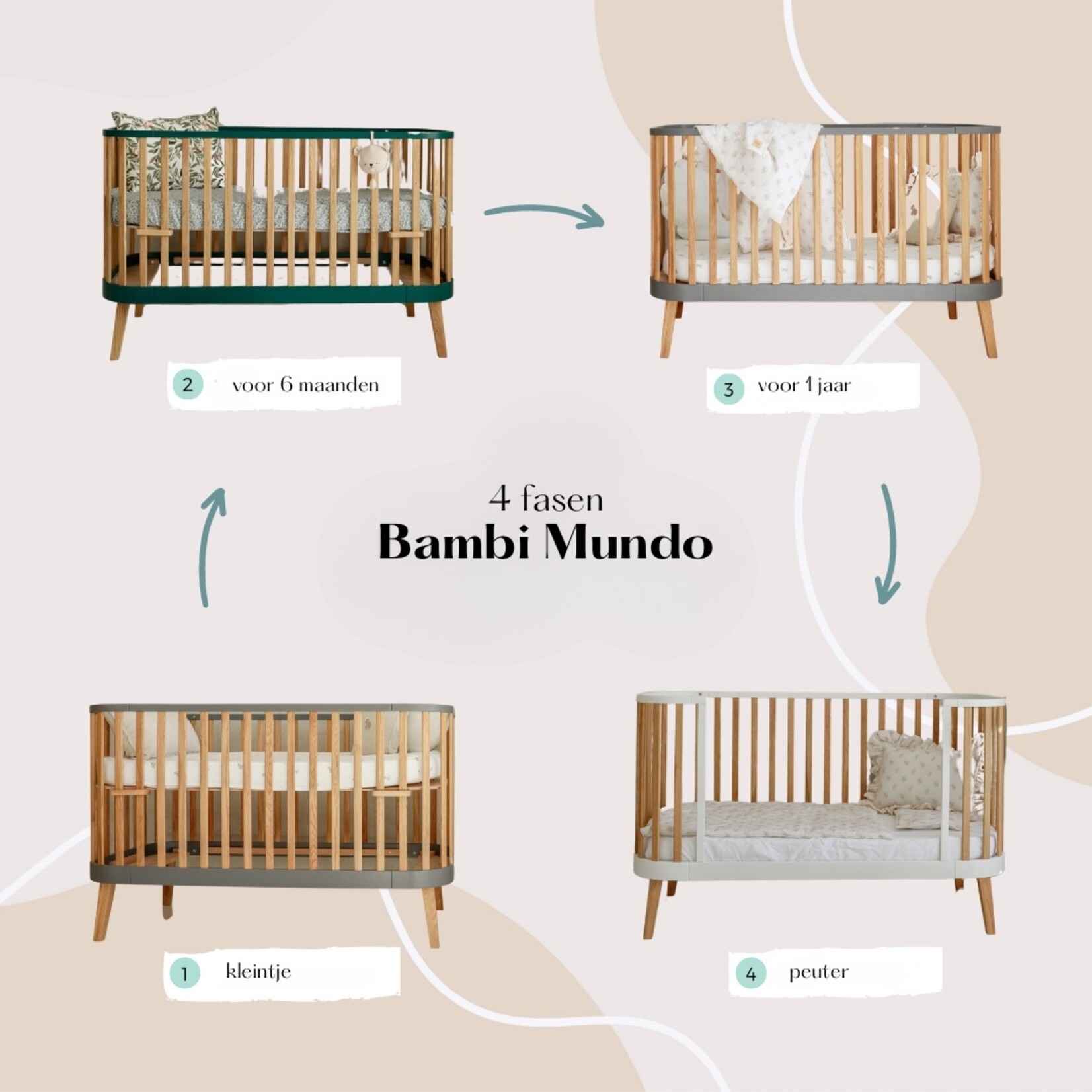 2 voor 6 maanden

3 voor 1 jaar

4 fasen
Bambi Mundo

1 kleintje

4 peuter